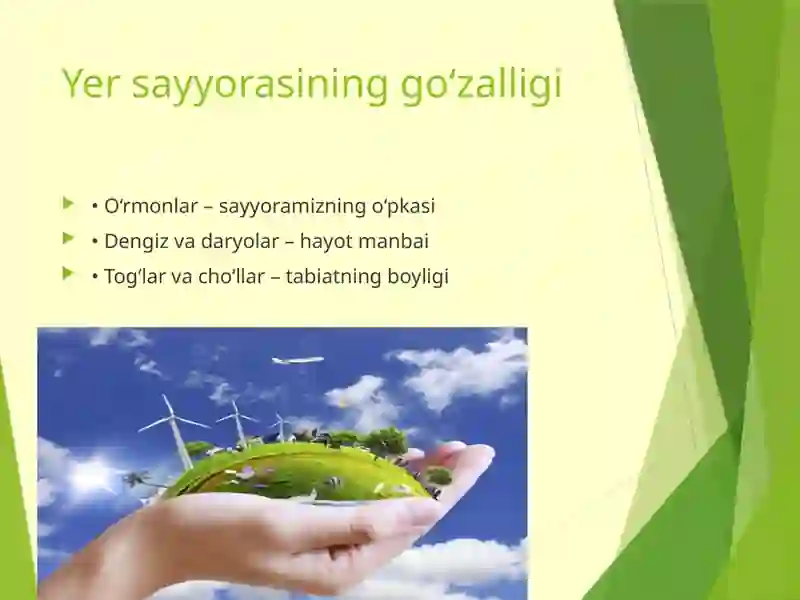 Yer sayyorasining go‘zalligi

• O‘rmonlar – sayyoramizning o‘pkasi
• Dengiz va daryolar – hayot manbai
• Tog‘lar va cho‘llar – tabiatning boyligi